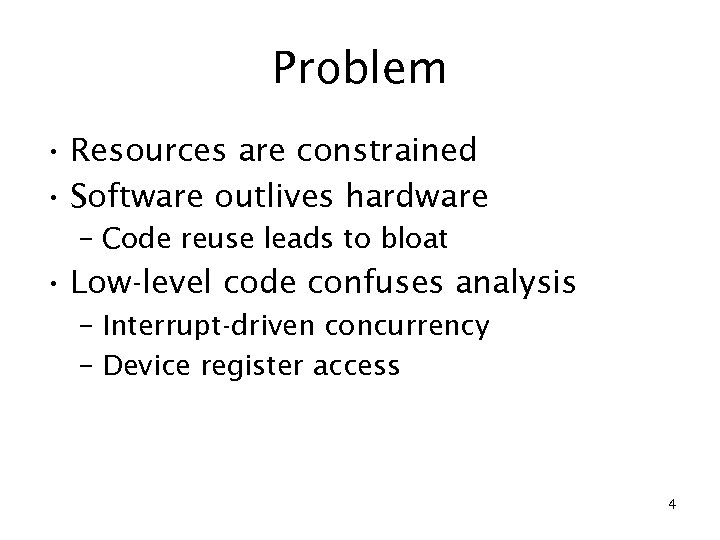 Problem

• Resources are constrained
• Software outlives hardware
  – Code reuse leads to bloat
• Low-level code confuses analysis
  – Interrupt-driven concurrency
  – Device register access

4